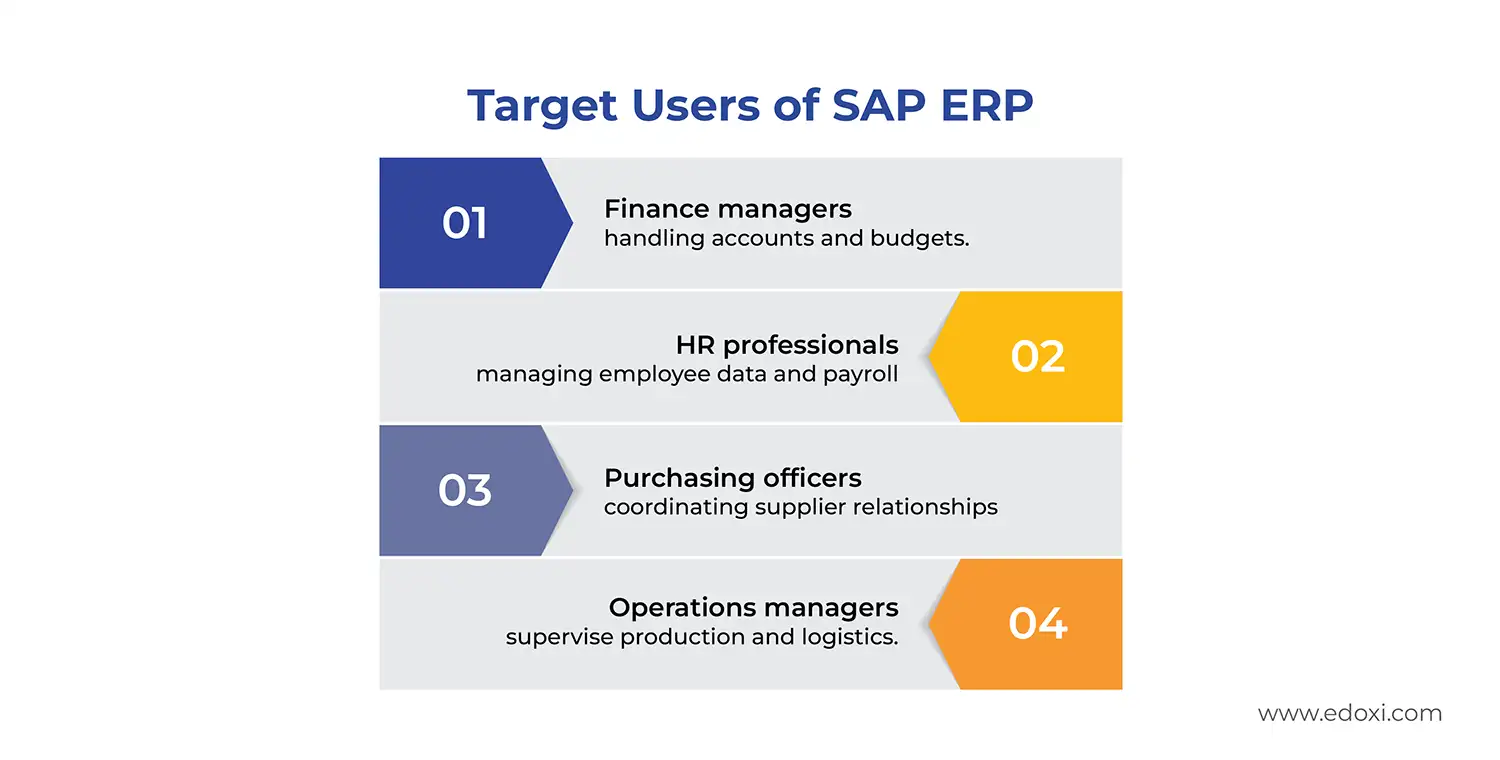 Target Users of SAP ERP

01

Finance managers
handling accounts and budgets.

HR professionals
managing employee data and payroll

02

03

Purchasing officers
coordinating supplier relationships

Operations managers
supervise production and logistics.

04

www.edoxi.com